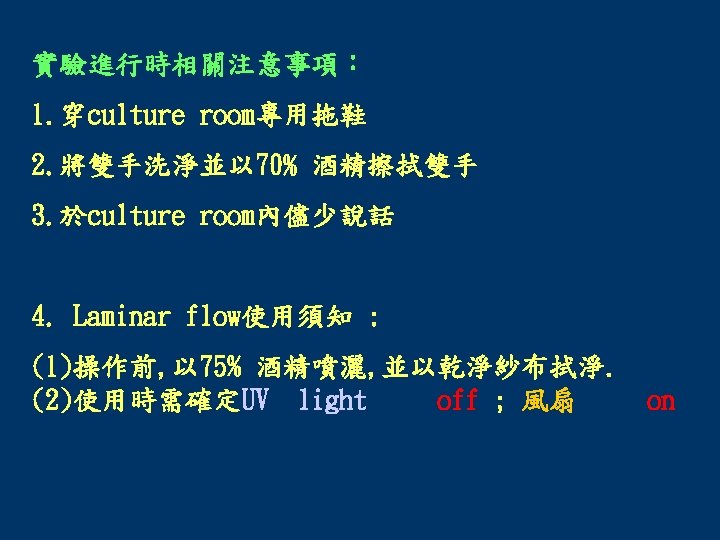 實驗進行時相關注意事項：

1.穿culture room專用拖鞋

2.將雙手洗淨並以70% 酒精擦拭雙手

3.於culture room內儘少說話

4. Laminar flow使用須知 :

(1)操作前,以75% 酒精噴灑,並以乾淨紗布拭淨.
(2)使用時需確定UV light off ; 風扇 on